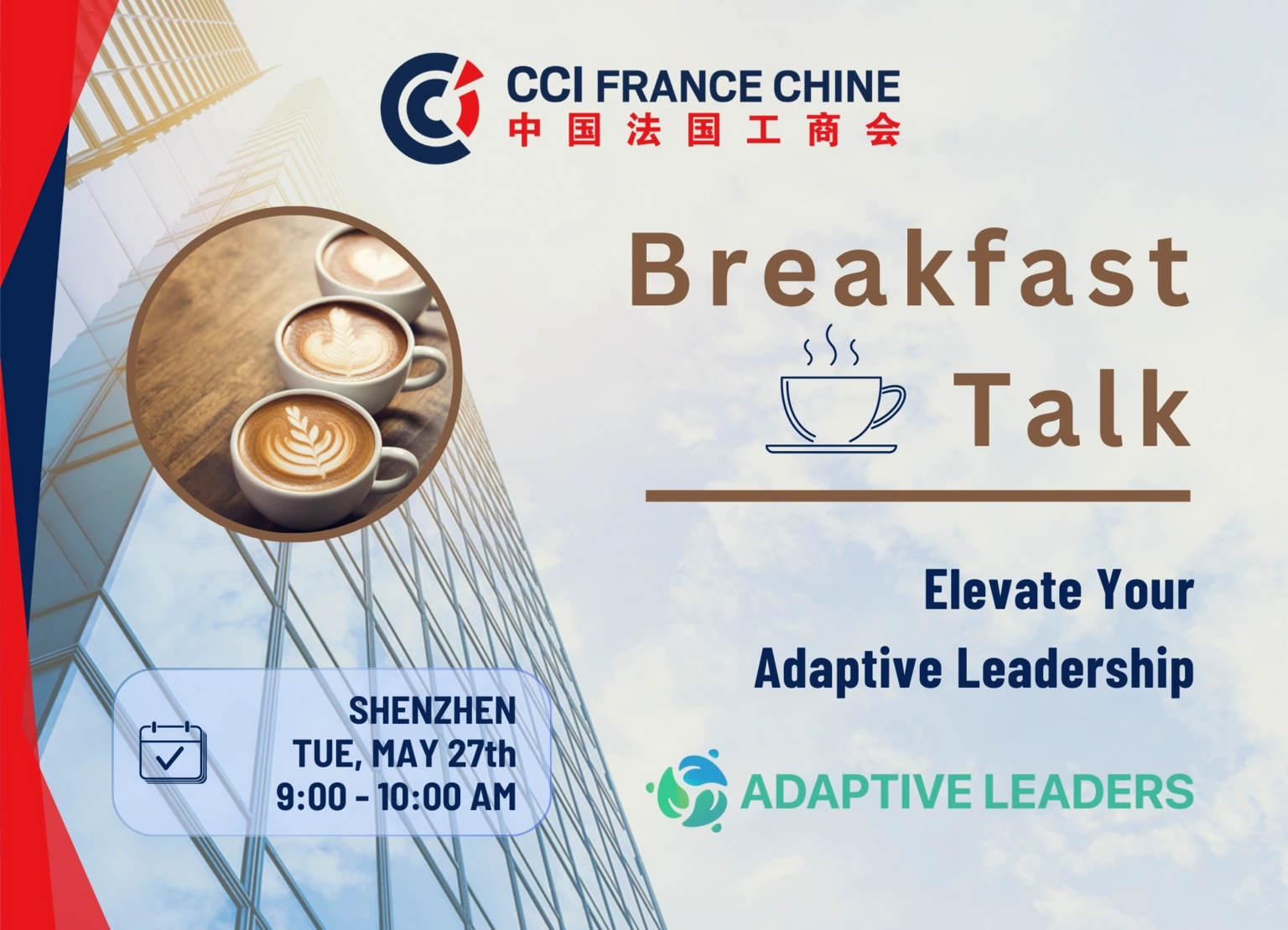 CCI FRANCE CHINE
中国法国工商会

Breakfast Talk

Elevate Your Adaptive Leadership

SHENZHEN
TUE, MAY 27th
9:00 - 10:00 AM

ADAPTIVE LEADERS